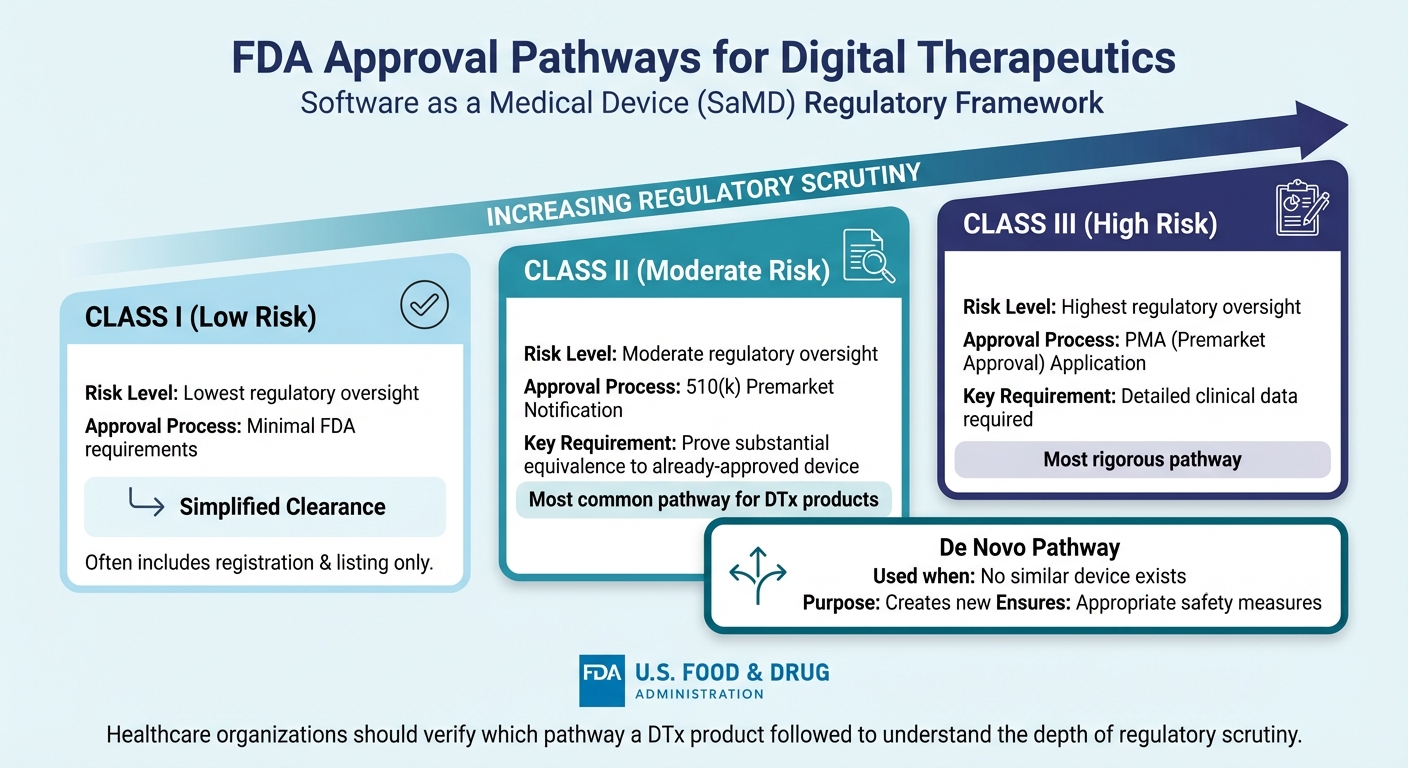 FDA Approval Pathways for Digital Therapeutics
Software as a Medical Device (SaMD) Regulatory Framework

INCREASING REGULATORY SCRUTINY

CLASS I (Low Risk)

Risk Level: Lowest regulatory oversight

Approval Process: Minimal FDA requirements

Simplified Clearance

Often includes registration & listing only.

CLASS II (Moderate Risk)

Risk Level: Moderate regulatory oversight

Approval Process: 510(k) Premarket Notification

Key Requirement: Prove substantial equivalence to already-approved device

Most common pathway for DTx products

CLASS III (High Risk)

Risk Level: Highest regulatory oversight

Approval Process: PMA (Premarket Approval) Application

Key Requirement: Detailed clinical data required

Most rigorous pathway

De Novo Pathway
Used when: No similar device exists
Purpose: Creates new Ensures: Appropriate safety measures

FDA U.S. FOOD & DRUG ADMINISTRATION

Healthcare organizations should verify which pathway a DTx product followed to understand the depth of regulatory scrutiny.